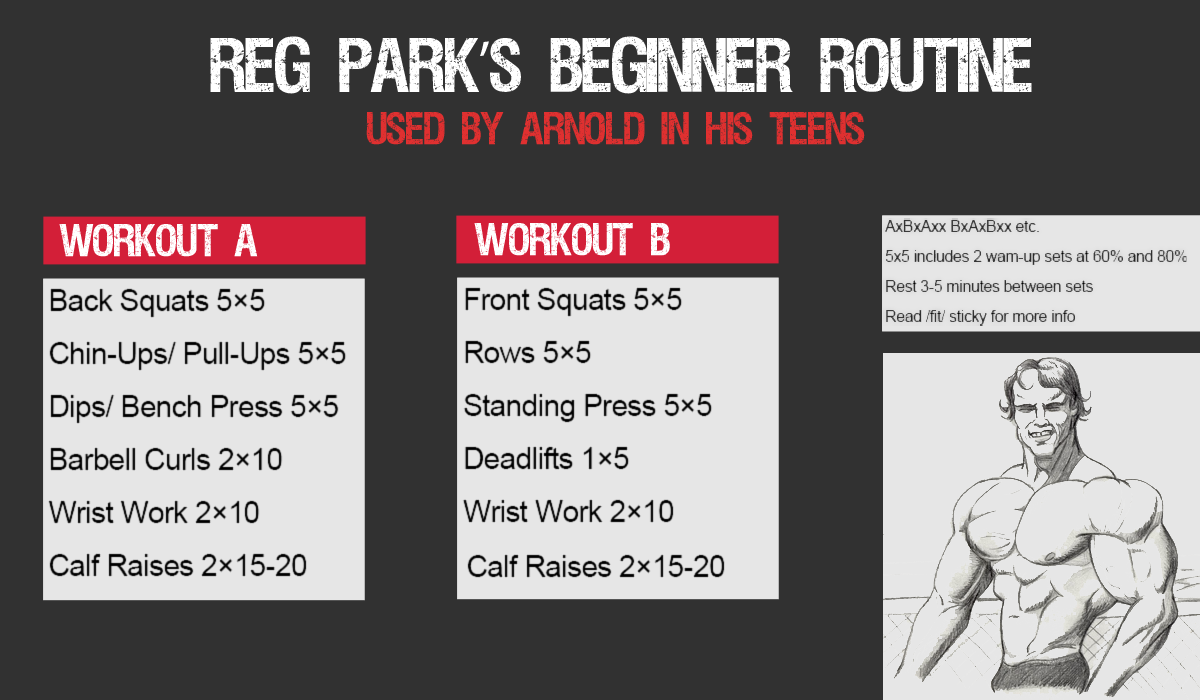 REG PARK'S BEGINNER ROUTINE

USED BY ARNOLD IN HIS TEENS

WORKOUT A

Back Squats 5×5

Chin-Ups/ Pull-Ups 5×5

Dips/ Bench Press 5×5

Barbell Curls 2×10

Wrist Work 2×10

Calf Raises 2×15-20

WORKOUT B

Front Squats 5×5

Rows 5×5

Standing Press 5×5

Deadlifts 1×5

Wrist Work 2×10

Calf Raises 2×15-20

AxBxAxx BxAxBxx etc.

5x5 includes 2 wam-up sets at 60% and 80%

Rest 3-5 minutes between sets

Read /fit/ sticky for more info